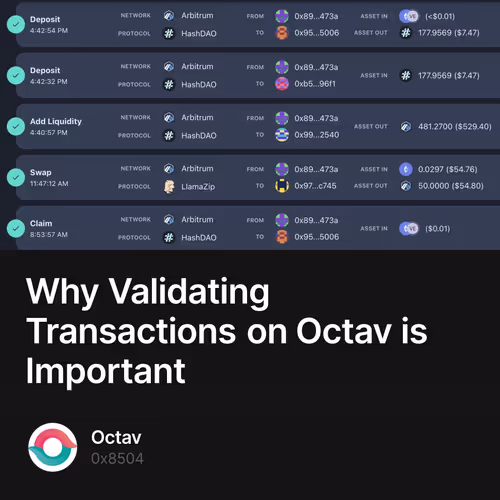 Deposit
4:42:54 PM
NETWORK Arbitrum
PROTOCOL HashDAO
FROM 0x89...473a
TO 0x95...5006
ASSET IN (<$0.01)
ASSET OUT 177.9569 ($7.47)

Deposit
4:42:32 PM
NETWORK Arbitrum
PROTOCOL HashDAO
FROM 0x89...473a
TO 0xb5...96f1
ASSET IN 177.9569 ($7.47)

Add Liquidity
4:40:57 PM
NETWORK Arbitrum
PROTOCOL HashDAO
FROM 0x89...473a
TO 0x99...2540
ASSET OUT 481.2700 ($529.40)

Swap
11:47:12 AM
NETWORK Arbitrum
PROTOCOL LlamaZip
FROM 0x89...473a
TO 0x97...c745
ASSET IN 0.0297 ($54.76)
ASSET OUT 50.0000 ($54.80)

Claim
8:53:57 AM
NETWORK Arbitrum
PROTOCOL HashDAO
FROM 0x89...473a
TO 0x95...5006
ASSET IN ($0.01)

Why Validating Transactions on Octav is Important

Octav
0x8504